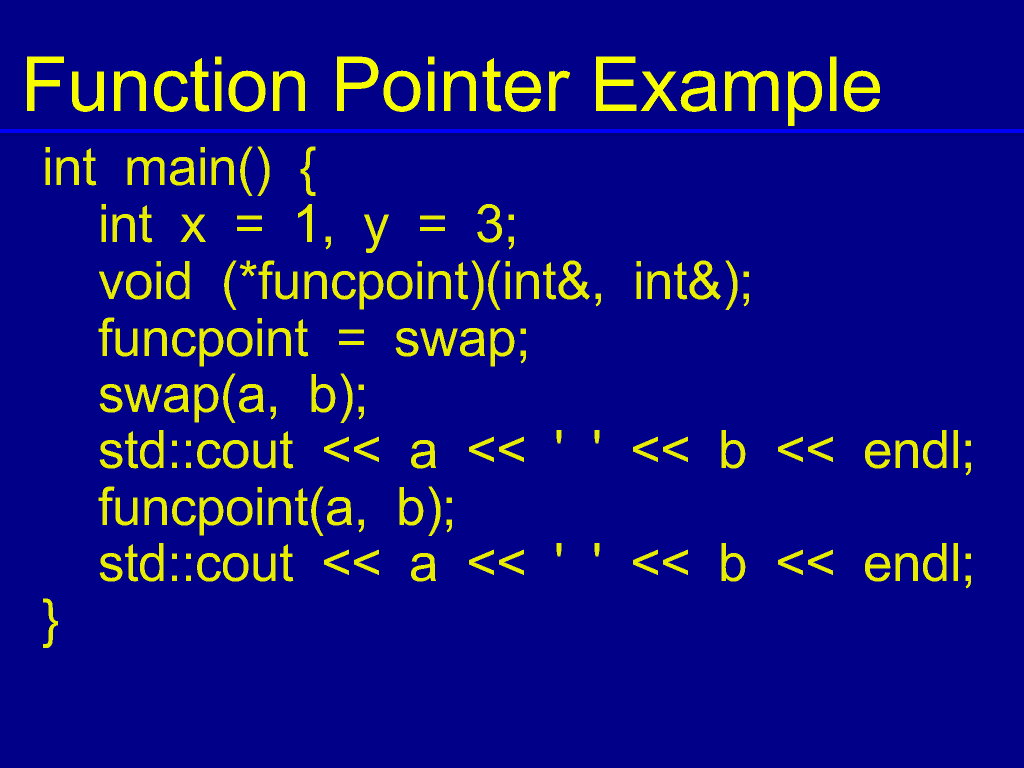 Function Pointer Example

int main() {
   int x = 1, y = 3;
   void (*funcpoint)(int&, int&);
   funcpoint = swap;
   swap(a, b);
   std::cout << a << ' ' << b << endl;
   funcpoint(a, b);
   std::cout << a << ' ' << b << endl;
}